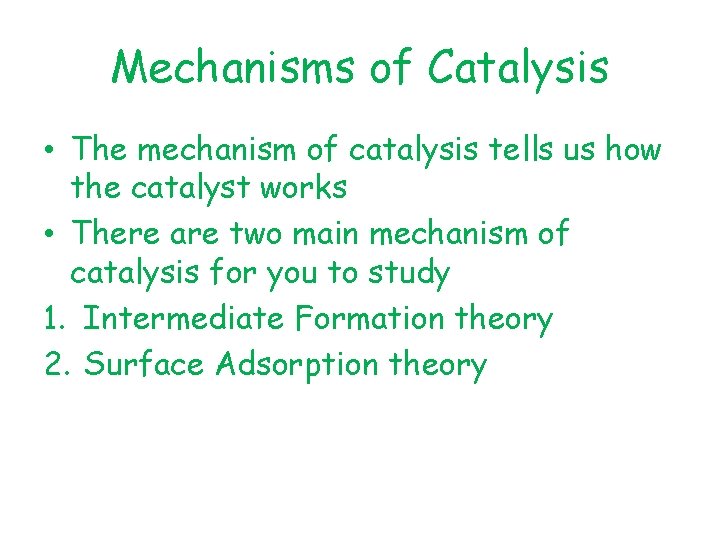 Mechanisms of Catalysis

• The mechanism of catalysis tells us how the catalyst works
• There are two main mechanism of catalysis for you to study
1. Intermediate Formation theory
2. Surface Adsorption theory